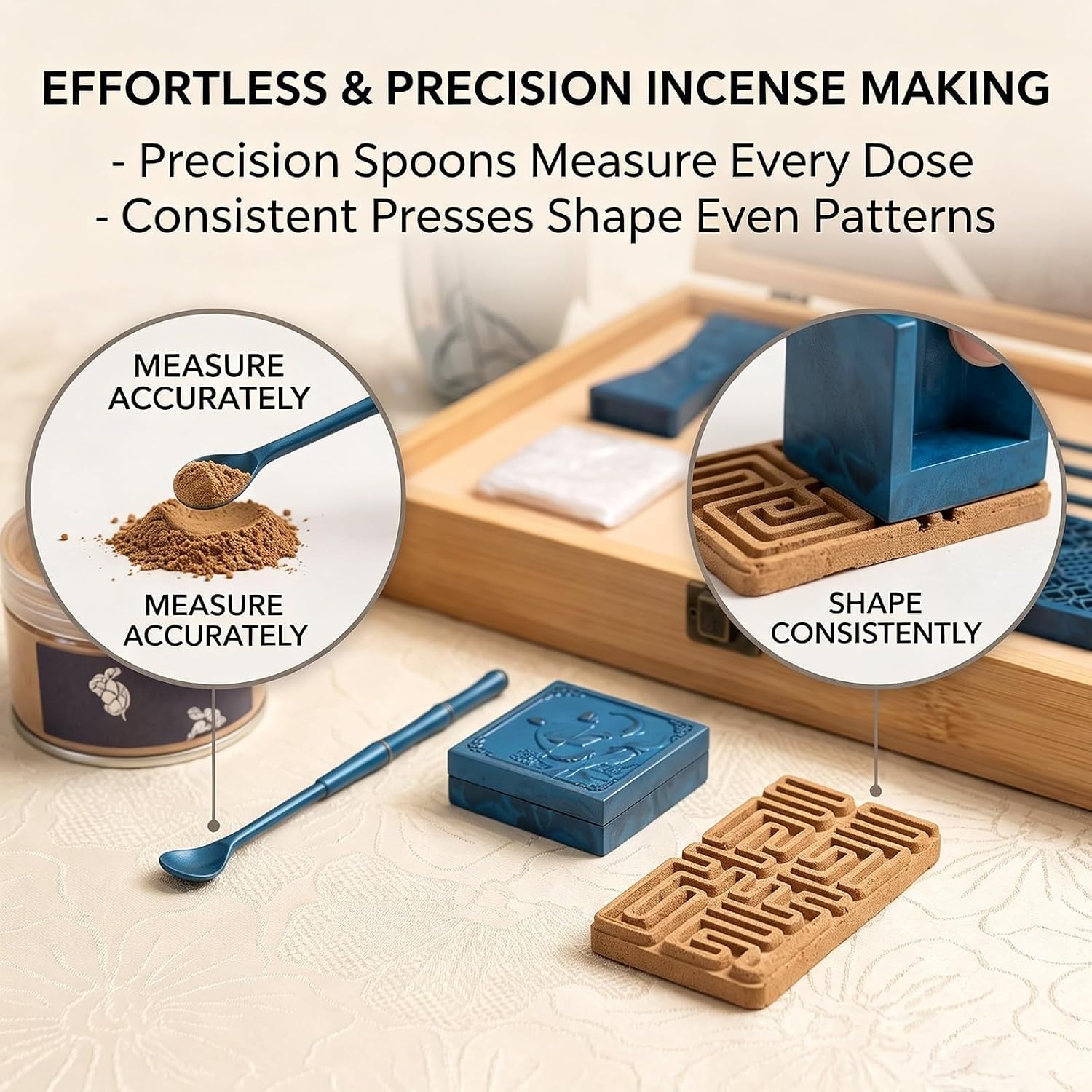 EFFORTLESS & PRECISION INCENSE MAKING

- Precision Spoons Measure Every Dose
- Consistent Presses Shape Even Patterns

MEASURE ACCURATELY

MEASURE ACCURATELY

SHAPE CONSISTENTLY